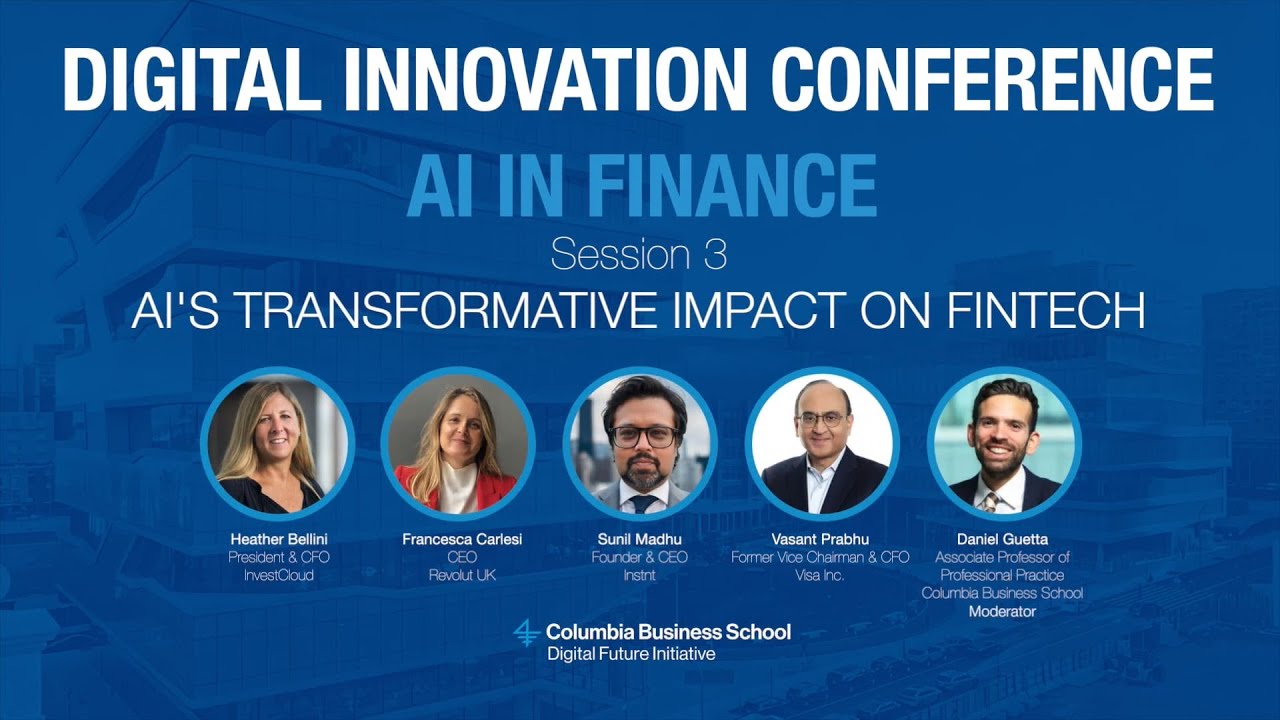 DIGITAL INNOVATION CONFERENCE

AI IN FINANCE

Session 3

AI'S TRANSFORMATIVE IMPACT ON FINTECH

Heather Bellini
President & CFO
InvestCloud

Francesca Carlesi
CEO
Revolut UK

Sunil Madhu
Founder & CEO
Instnt

Vasant Prabhu
Former Vice Chairman & CFO
Visa Inc.

Daniel Guetta
Associate Professor of Professional Practice
Columbia Business School
Moderator

Columbia Business School
Digital Future Initiative